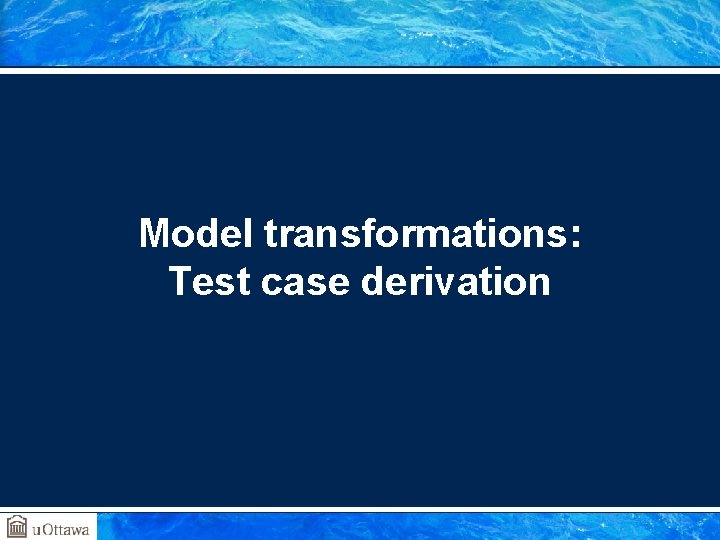 Model transformations:
Test case derivation

uOttawa